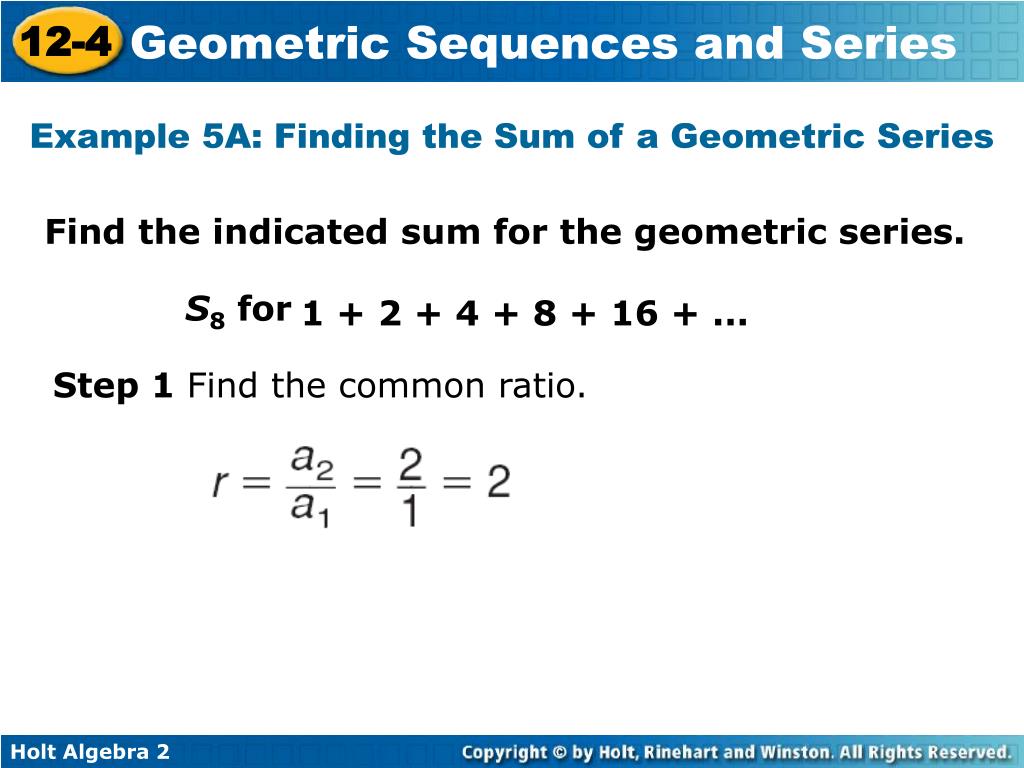 12-4 Geometric Sequences and Series

Example 5A: Finding the Sum of a Geometric Series

Find the indicated sum for the geometric series.

$S_8$ for 1 + 2 + 4 + 8 + 16 + ...

Step 1 Find the common ratio.

$r = \frac{a_2}{a_1} = \frac{2}{1} = 2$

Holt Algebra 2

Copyright © by Holt, Rinehart and Winston. All Rights Reserved.